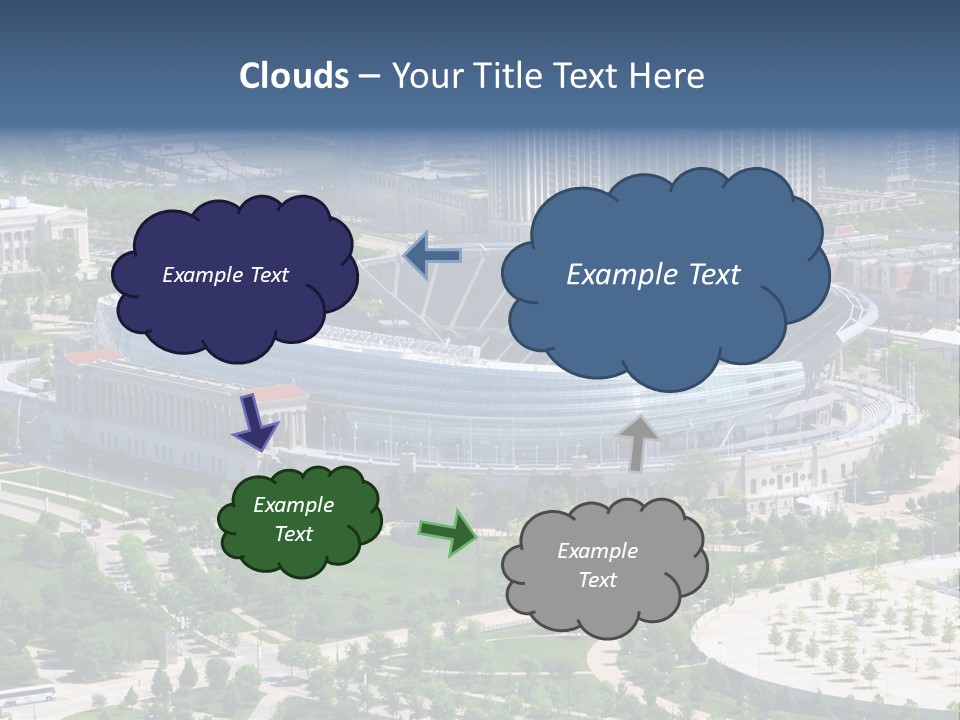 Clouds – Your Title Text Here

Example Text

Example Text

Example Text

Example Text